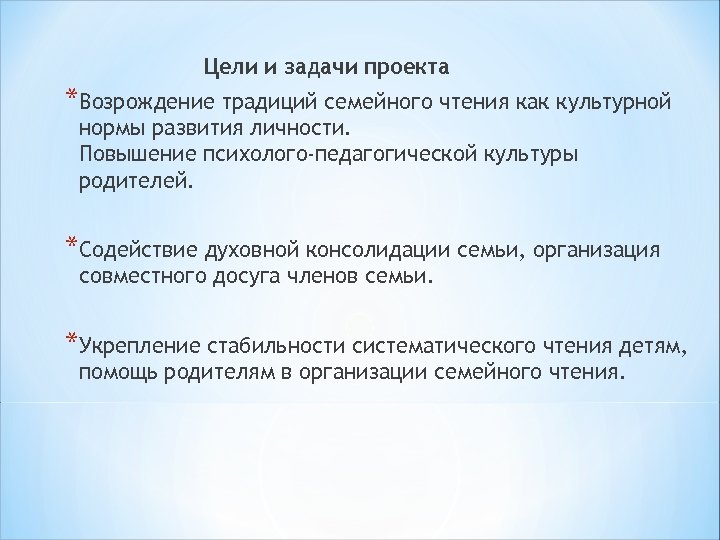 Цели и задачи проекта

*Возрождение традиций семейного чтения как культурной нормы развития личности.
Повышение психолого-педагогической культуры родителей.

*Содействие духовной консолидации семьи, организация совместного досуга членов семьи.

*Укрепление стабильности систематического чтения детям, помощь родителям в организации семейного чтения.